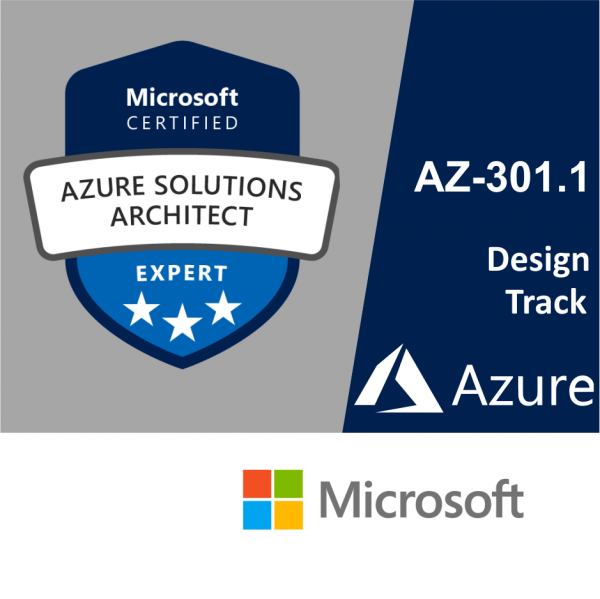 Microsoft
CERTIFIED

AZURE SOLUTIONS ARCHITECT

EXPERT

AZ-301.1

Design Track

Azure

Microsoft